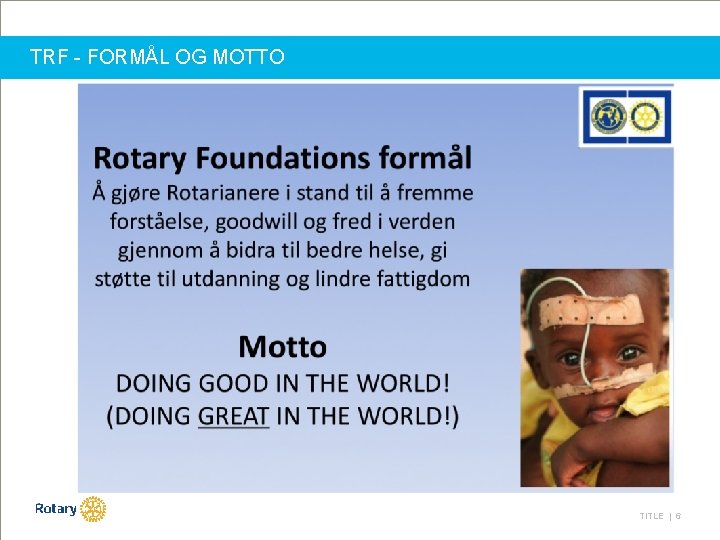 TRF - FORMÅL OG MOTTO

Rotary Foundations formål
Å gjøre Rotarianere i stand til å fremme forståelse, goodwill og fred i verden gjennom å bidra til bedre helse, gi støtte til utdanning og lindre fattigdom

Motto
DOING GOOD IN THE WORLD!
(DOING GREAT IN THE WORLD!)

Rotary

TITLE | 6